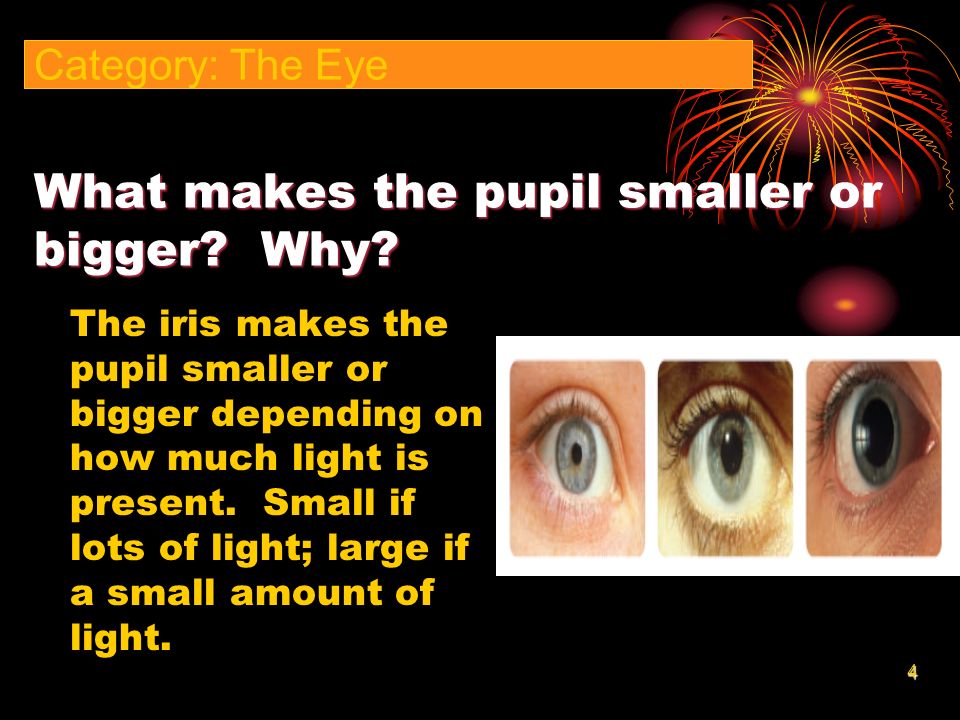 Category: The Eye

What makes the pupil smaller or bigger?  Why?

The iris makes the pupil smaller or bigger depending on how much light is present.  Small if lots of light; large if a small amount of light.

4